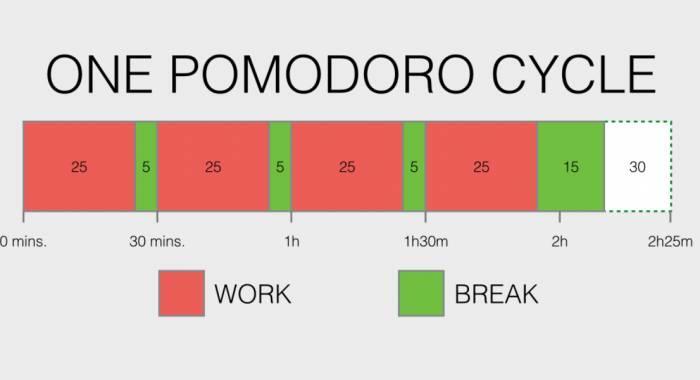 ONE POMODORO CYCLE

25 5 25 5 25 5 25 15 30

0 mins. 30 mins. 1h 1h30m 2h 2h25m

WORK

BREAK